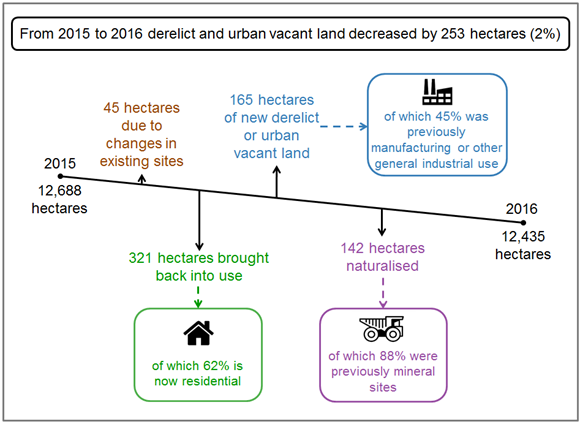 From 2015 to 2016 derelict and urban vacant land decreased by 253 hectares (2%)

45 hectares due to changes in existing sites

165 hectares of new derelict or urban vacant land

of which 45% was previously manufacturing or other general industrial use

2015

12,688 hectares

2016

12,435 hectares

321 hectares brought back into use

142 hectares naturalised

of which 62% is now residential

of which 88% were previously mineral sites